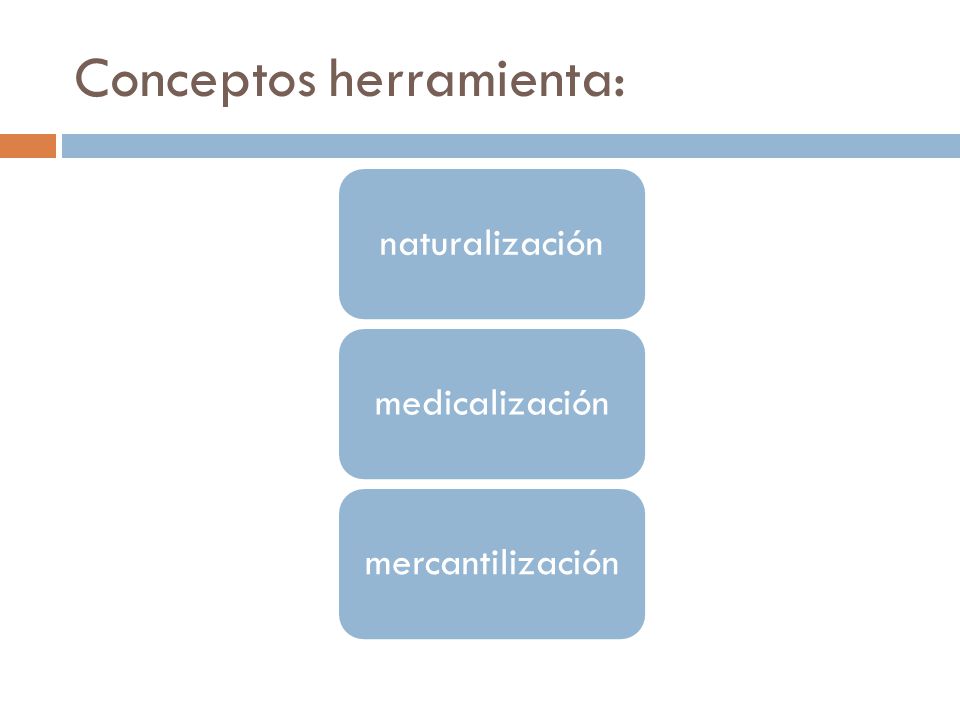 Conceptos herramienta:

naturalización

medicalización

mercantilización